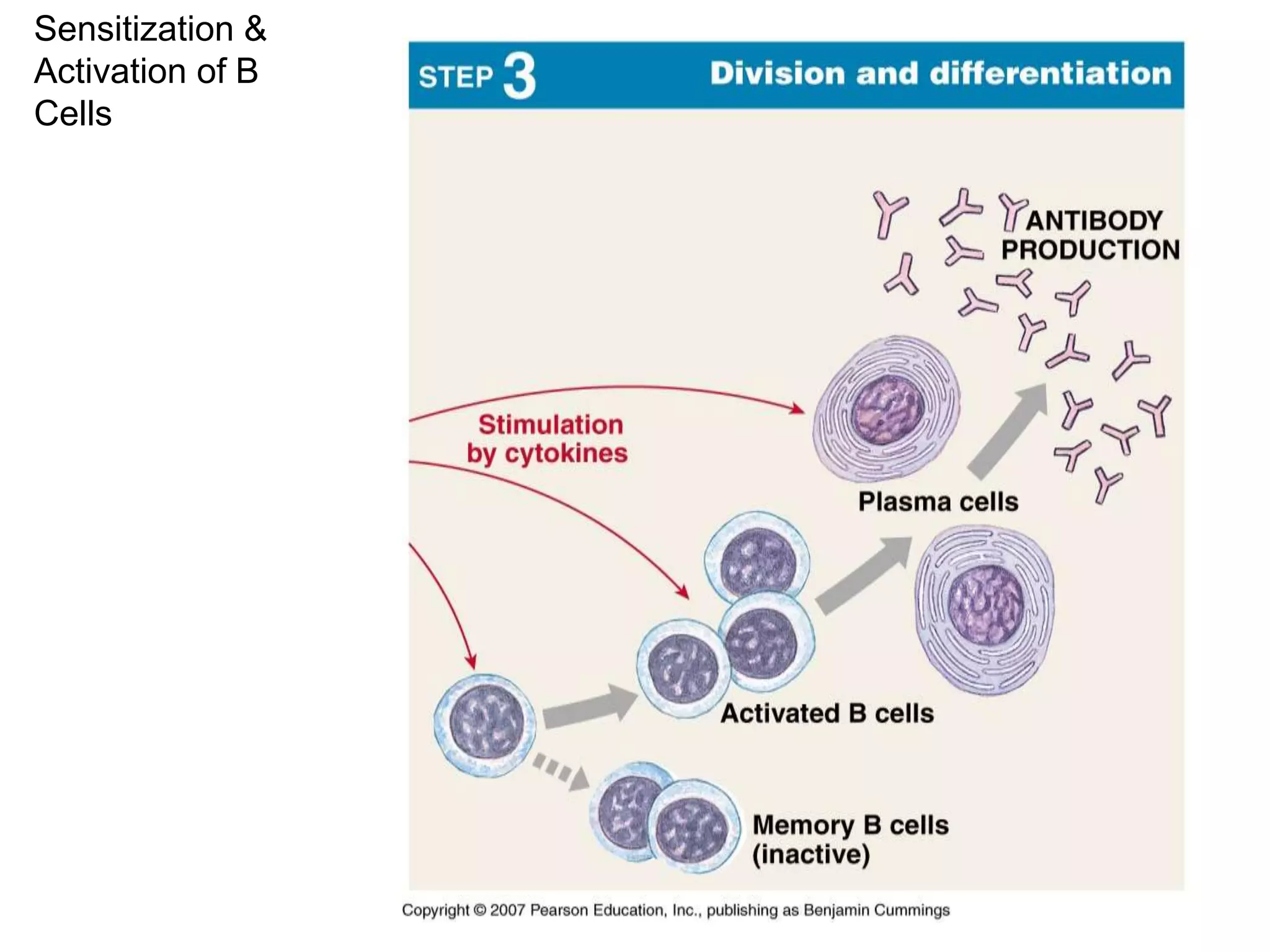 Sensitization & Activation of B Cells

STEP 3 Division and differentiation

ANTIBODY PRODUCTION

Stimulation by cytokines

Plasma cells

Activated B cells

Memory B cells (inactive)

Copyright © 2007 Pearson Education, Inc., publishing as Benjamin Cummings